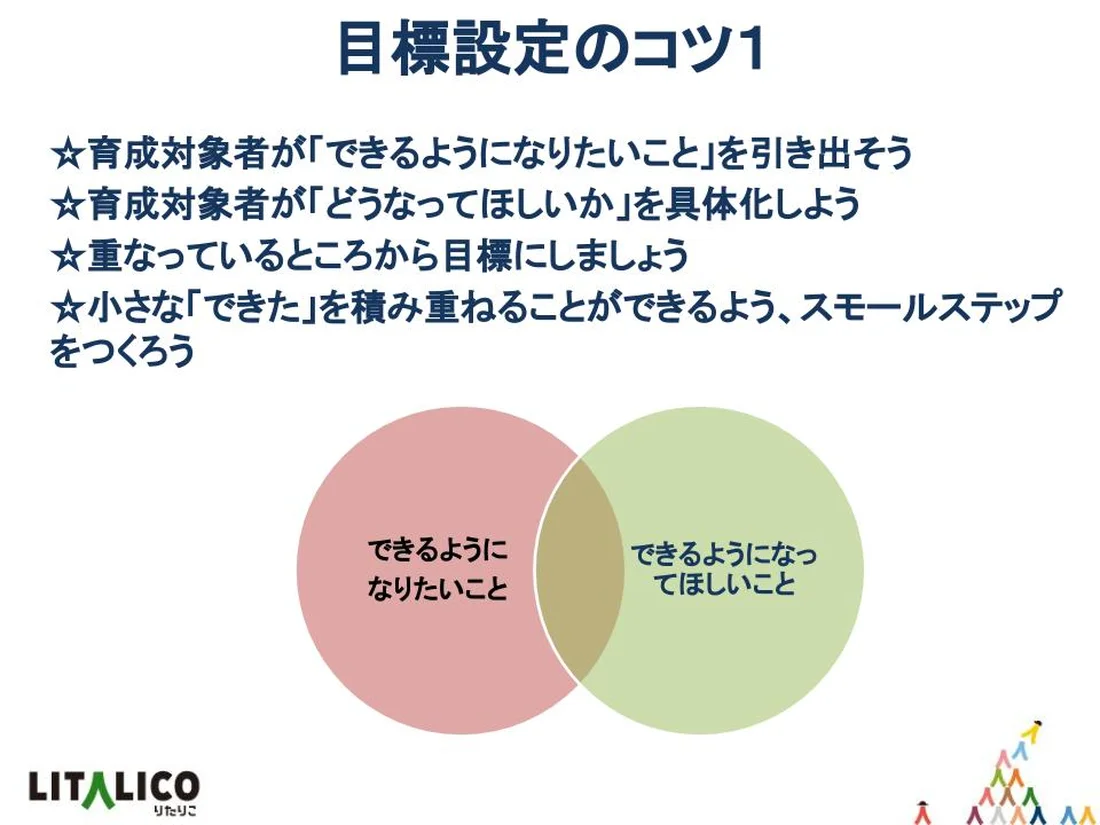 目標設定のコツ1

☆育成対象者が「できるようになりたいこと」を引き出そう
☆育成対象者が「どうなってほしいか」を具体化しよう
☆重なっているところから目標にしましょう
☆小さな「できた」を積み重ねることができるよう、スモールステップをつくろう

できるようになりたいこと

できるようになってほしいこと

LITALICO
りたりこ